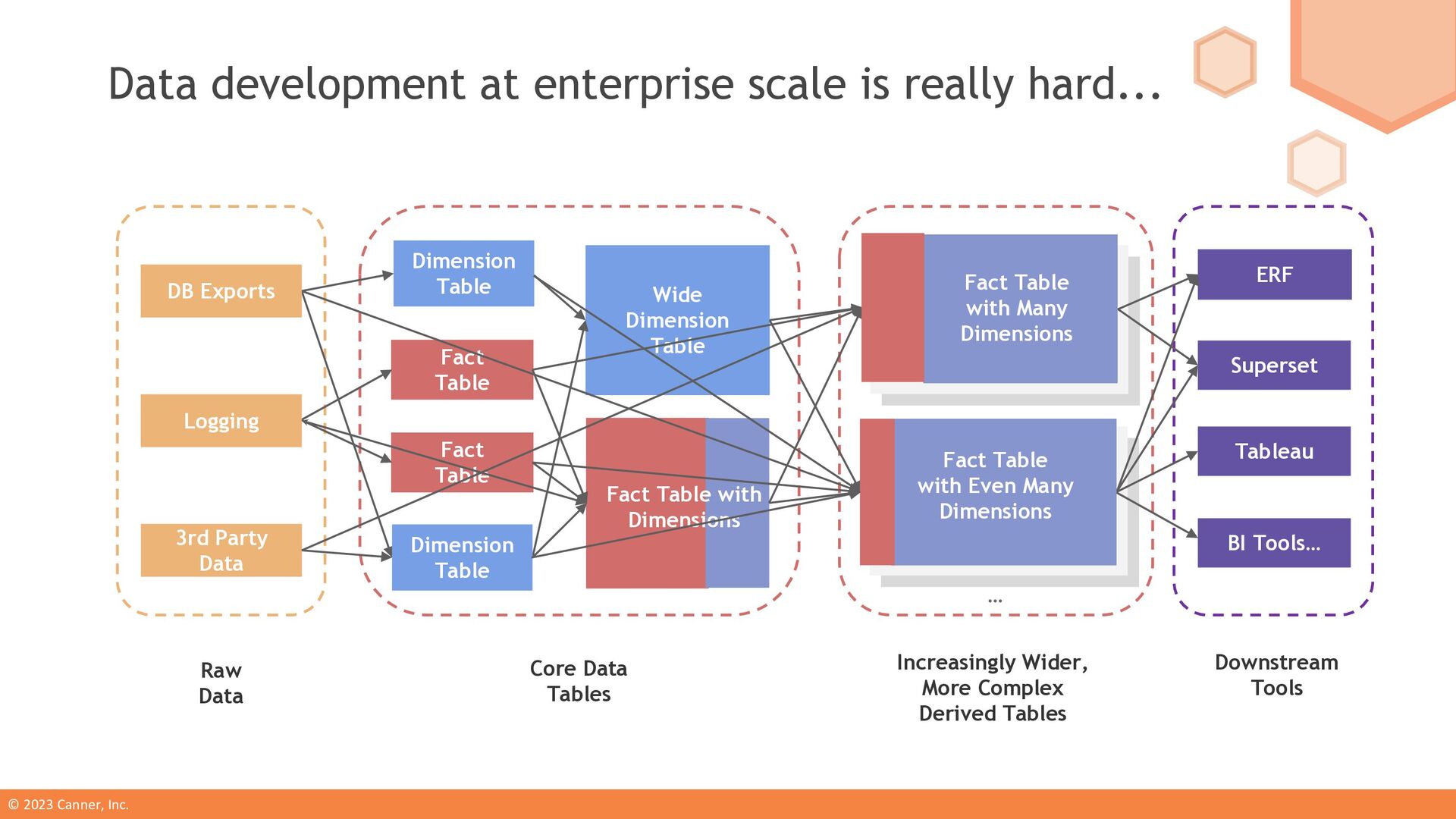 Data development at enterprise scale is really hard...

DB Exports

Logging

3rd Party Data

Dimension Table

Fact Table

Fact Table

Dimension Table

Wide Dimension Table

Fact Table with Dimensions

Fact Table with Many Dimensions

Fact Table with Even Many Dimensions

...

ERF

Superset

Tableau

BI Tools...

Raw Data

Core Data Tables

Increasingly Wider, More Complex Derived Tables

Downstream Tools

© 2023 Canner, Inc.